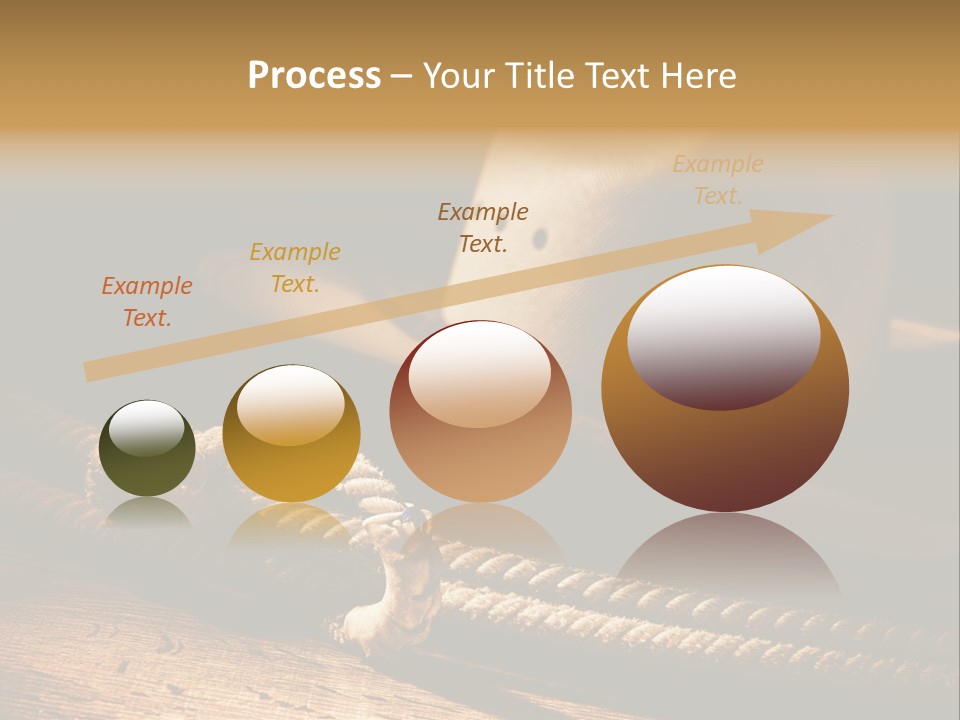 Process – Your Title Text Here

Example Text.

Example Text.

Example Text.

Example Text.